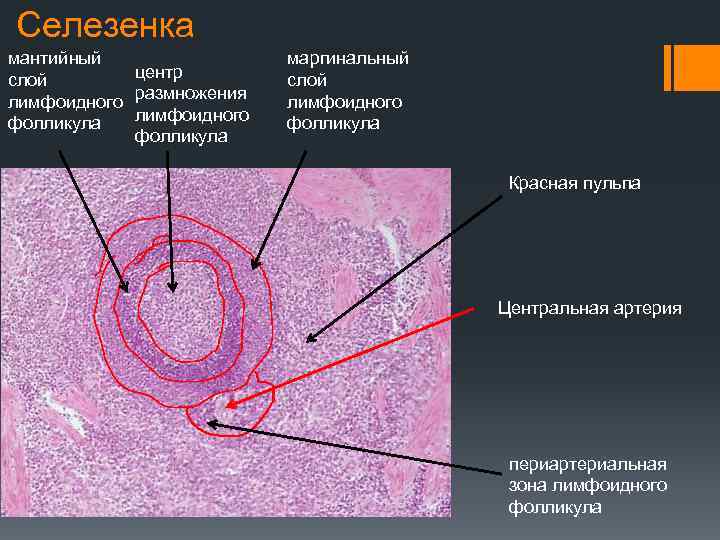 Селезенка

мантийный слой лимфоидного фолликула

центр размножения лимфоидного фолликула

маргинальный слой лимфоидного фолликула

Красная пульпа

Центральная артерия

периартериальная зона лимфоидного фолликула